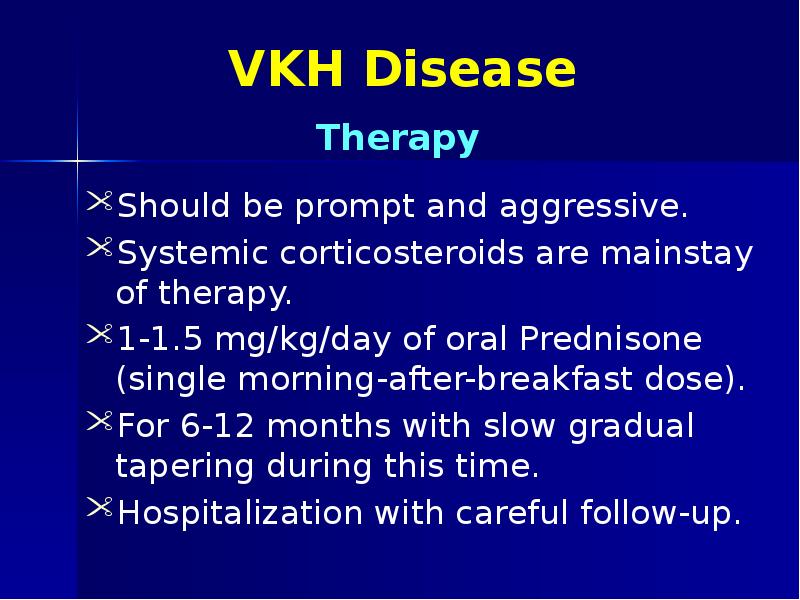 VKH Disease

Therapy

Should be prompt and aggressive.

Systemic corticosteroids are mainstay of therapy.

1-1.5 mg/kg/day of oral Prednisone (single morning-after-breakfast dose).

For 6-12 months with slow gradual tapering during this time.

Hospitalization with careful follow-up.